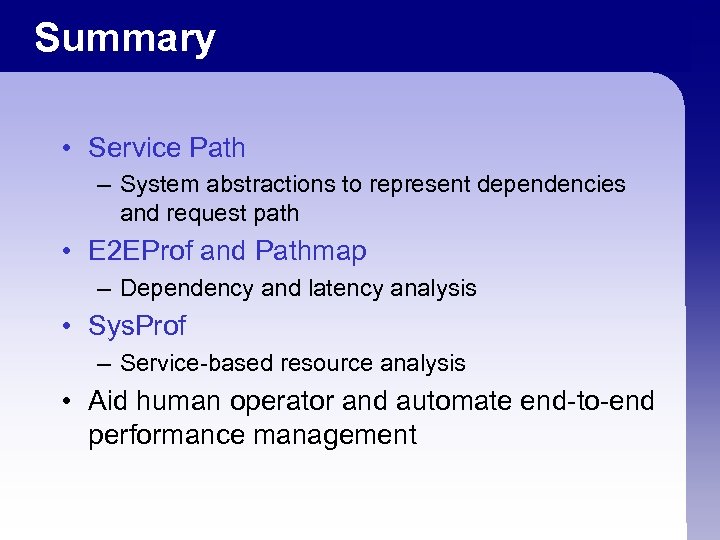 Summary

• Service Path
  – System abstractions to represent dependencies and request path
• E2EProf and Pathmap
  – Dependency and latency analysis
• SysProf
  – Service-based resource analysis
• Aid human operator and automate end-to-end performance management